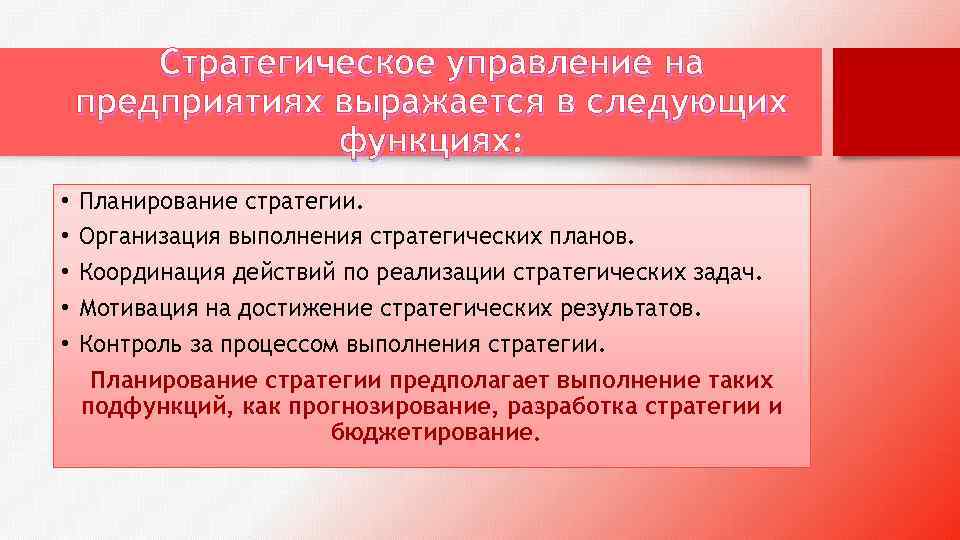 Стратегическое управление на предприятиях выражается в следующих функциях:

• Планирование стратегии.
• Организация выполнения стратегических планов.
• Координация действий по реализации стратегических задач.
• Мотивация на достижение стратегических результатов.
• Контроль за процессом выполнения стратегии.

Планирование стратегии предполагает выполнение таких подфункций, как прогнозирование, разработка стратегии и бюджетирование.